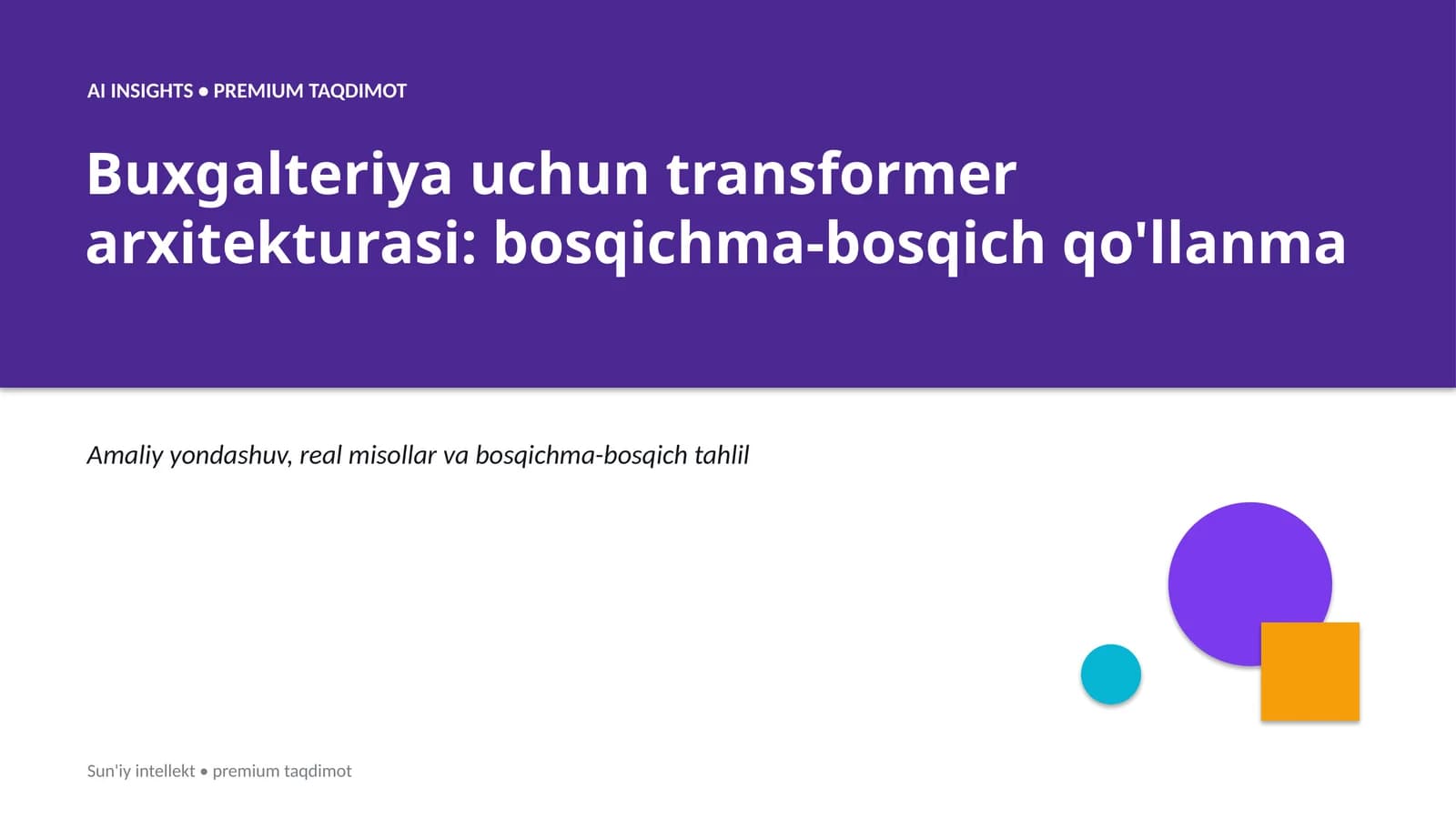 AI INSIGHTS • PREMIUM TAQDIMOT

Buxgalteriya uchun transformer arxitekturasi: bosqichma-bosqich qo'llanma

Amaliy yondashuv, real misollar va bosqichma-bosqich tahlil

Sun'iy intellekt • premium taqdimot